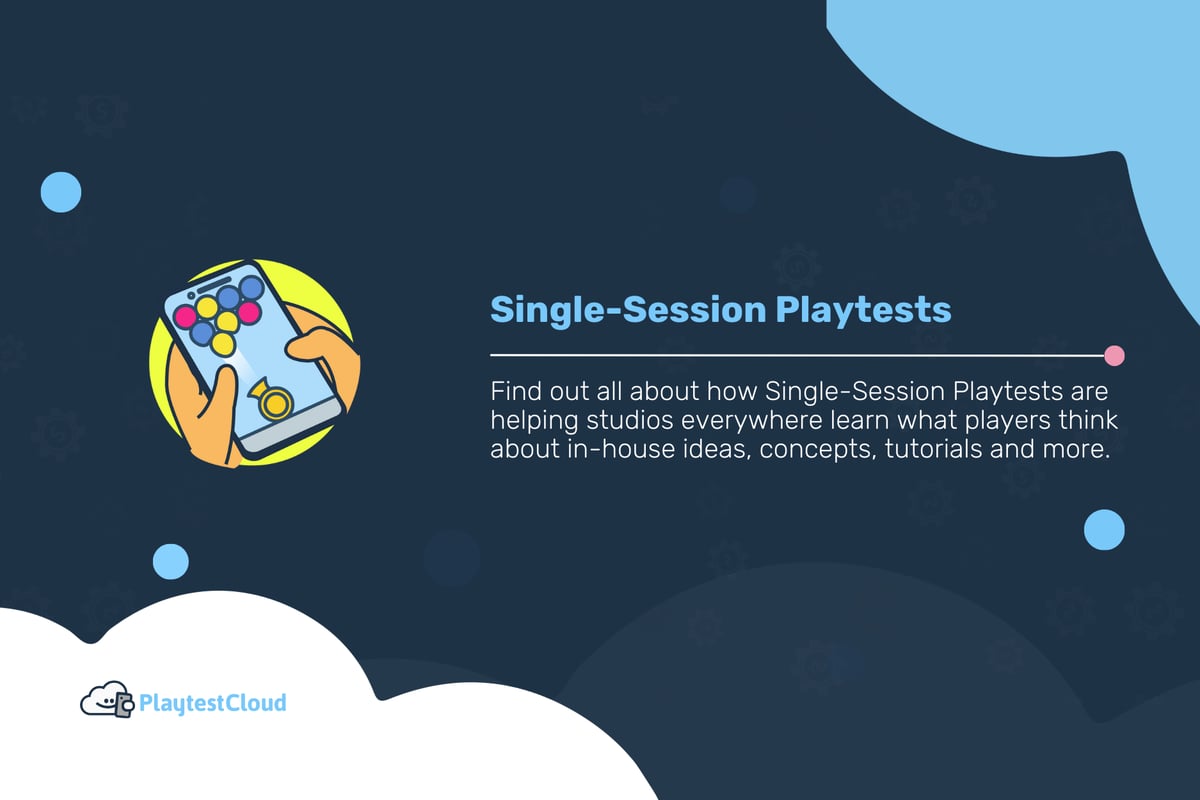 Single-Session Playtests

Find out all about how Single-Session Playtests are helping studios everywhere learn what players think about in-house ideas, concepts, tutorials and more.

PlaytestCloud